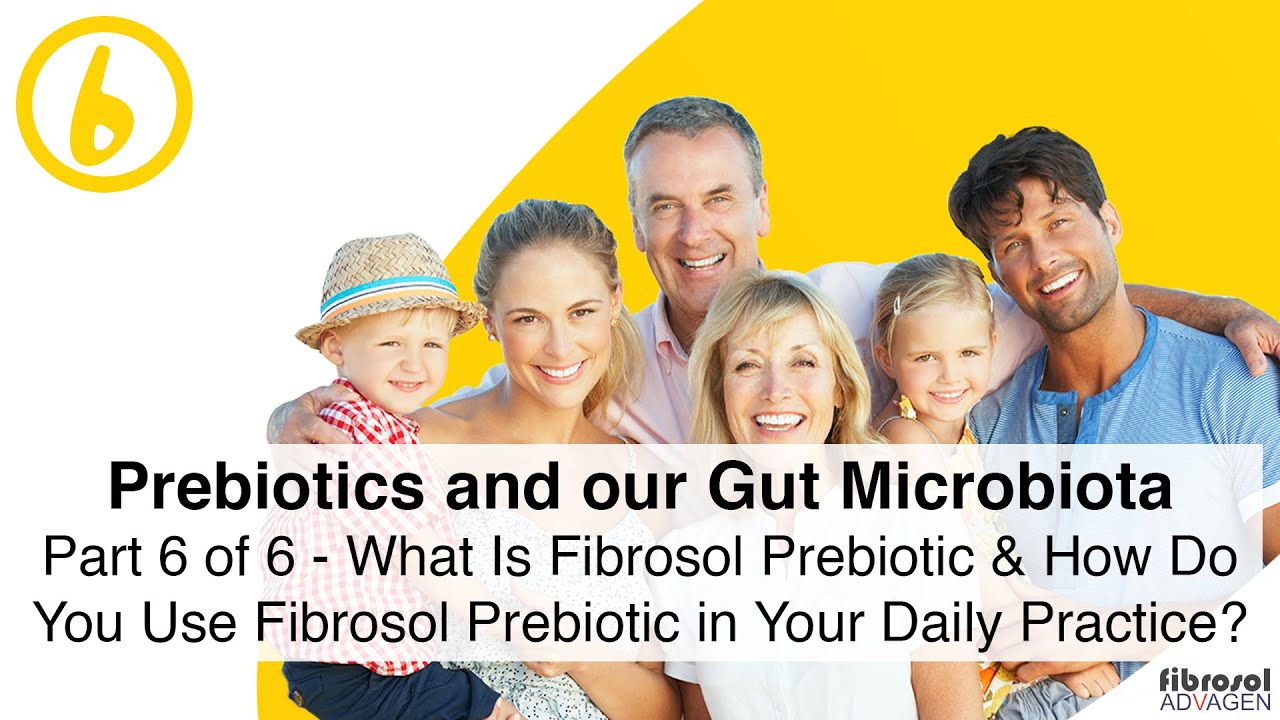 6

Prebiotics and our Gut Microbiota
Part 6 of 6 - What Is Fibrosol Prebiotic & How Do You Use Fibrosol Prebiotic in Your Daily Practice?

fibrosol
ADVAGEN